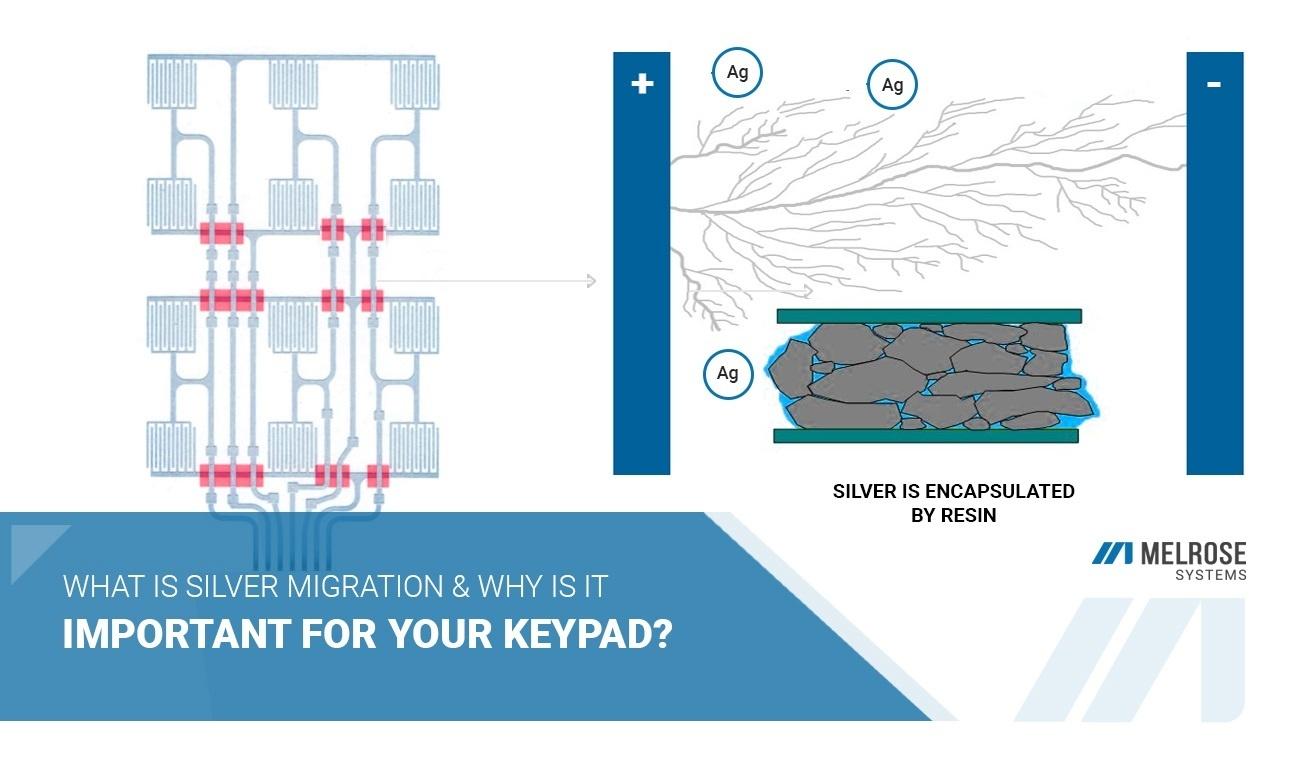 +

Ag

Ag

-

Ag

SILVER IS ENCAPSULATED BY RESIN

MELROSE SYSTEMS

WHAT IS SILVER MIGRATION & WHY IS IT

IMPORTANT FOR YOUR KEYPAD?